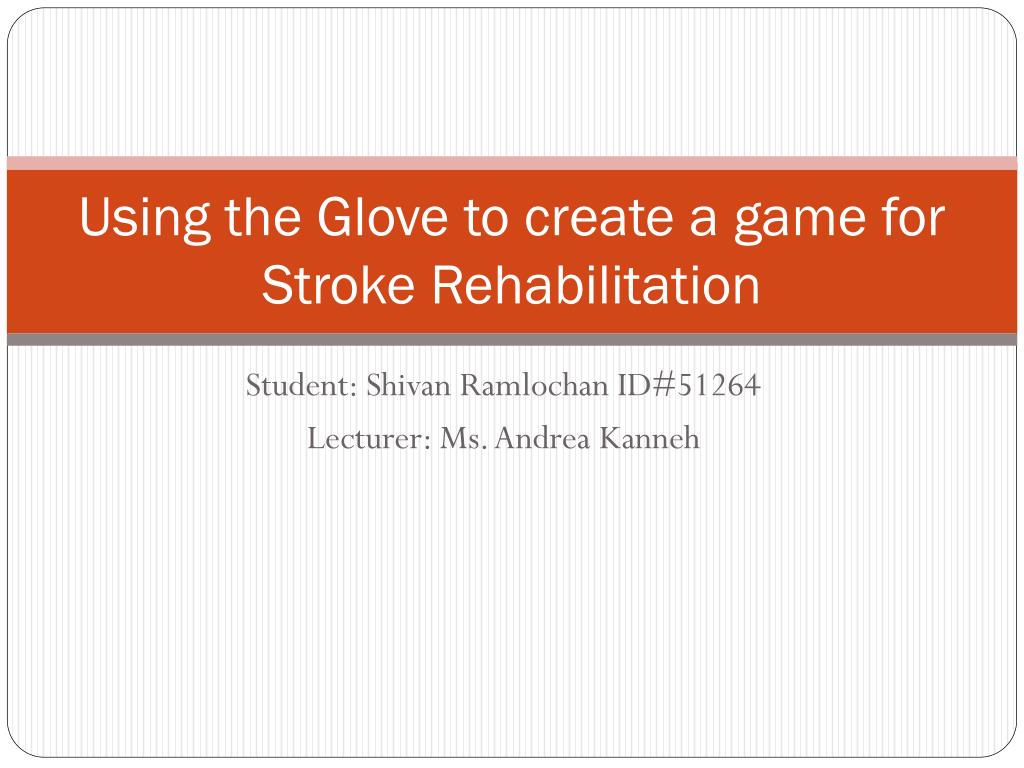 Using the Glove to create a game for Stroke Rehabilitation

Student: Shivan Ramlochan ID#51264
Lecturer: Ms. Andrea Kanneh